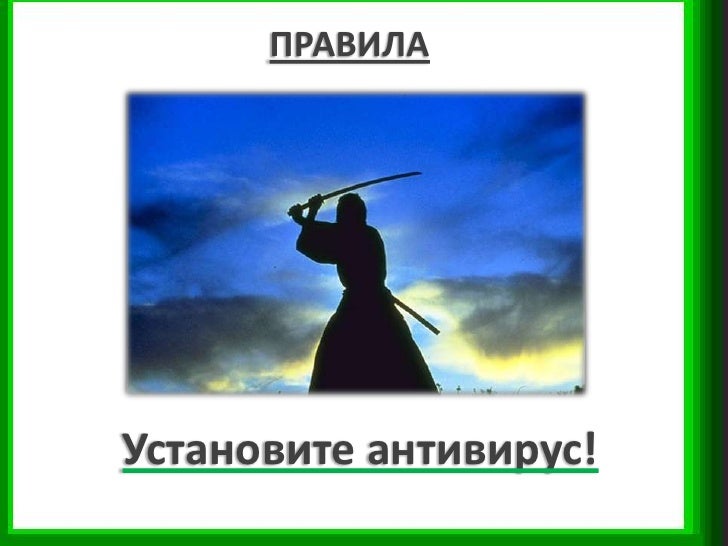 ПРАВИЛА

Установите антивирус!